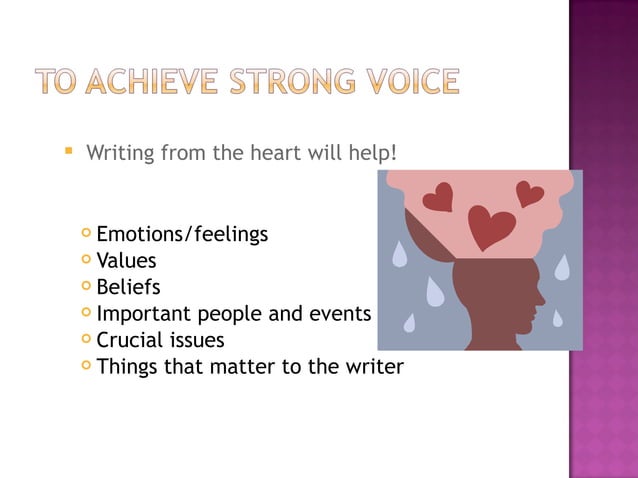 TO ACHIEVE STRONG VOICE

Writing from the heart will help!

Emotions/feelings
Values
Beliefs
Important people and events
Crucial issues
Things that matter to the writer